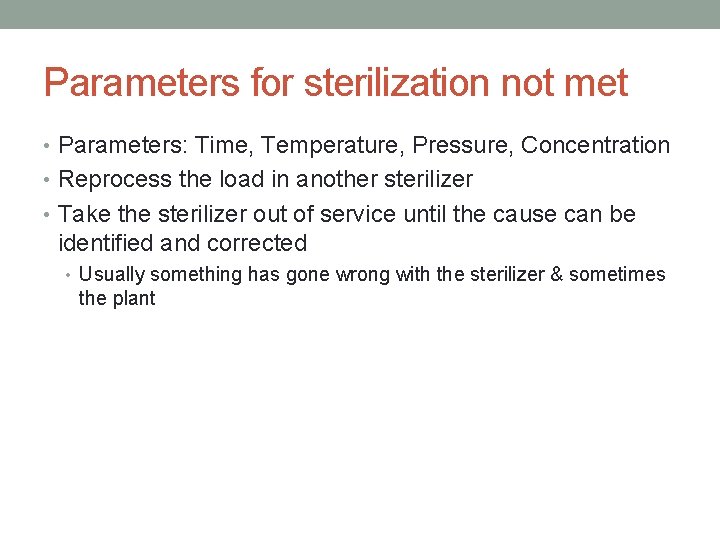 Parameters for sterilization not met

• Parameters: Time, Temperature, Pressure, Concentration
• Reprocess the load in another sterilizer
• Take the sterilizer out of service until the cause can be identified and corrected
  • Usually something has gone wrong with the sterilizer & sometimes the plant